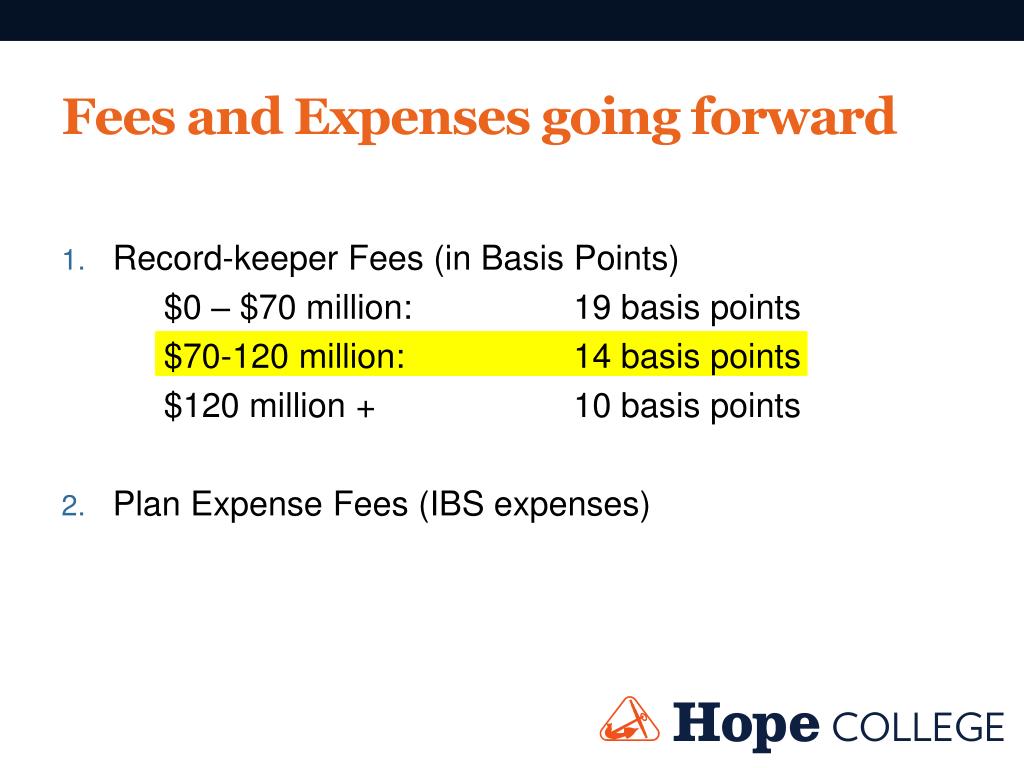 Fees and Expenses going forward

1. Record-keeper Fees (in Basis Points)

$0 – $70 million: 19 basis points
$70-120 million: 14 basis points
$120 million + 10 basis points

2. Plan Expense Fees (IBS expenses)

Hope COLLEGE